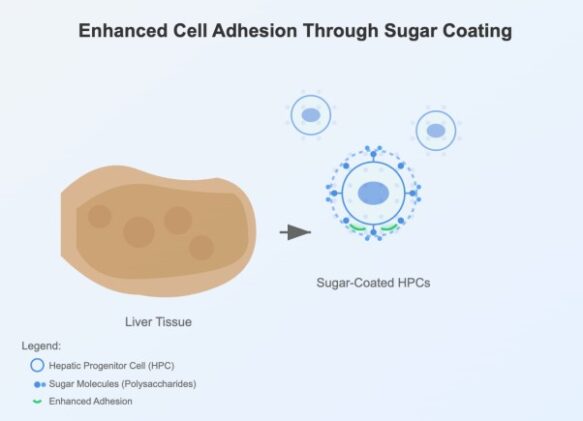 Enhanced Cell Adhesion Through Sugar Coating

Sugar-Coated HPCs

Liver Tissue

Legend:

Hepatic Progenitor Cell (HPC)

Sugar Molecules (Polysaccharides)

Enhanced Adhesion